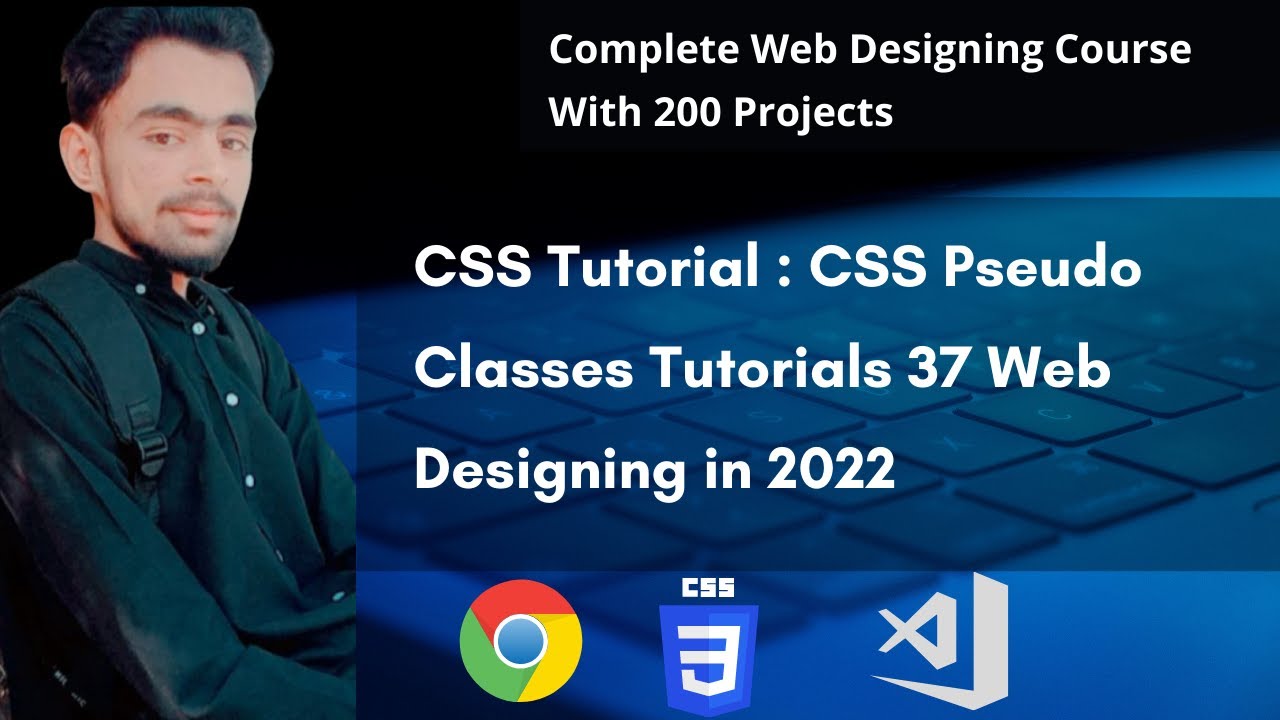 Complete Web Designing Course With 200 Projects

CSS Tutorial : CSS Pseudo Classes Tutorials 37 Web Designing in 2022

CSS

3